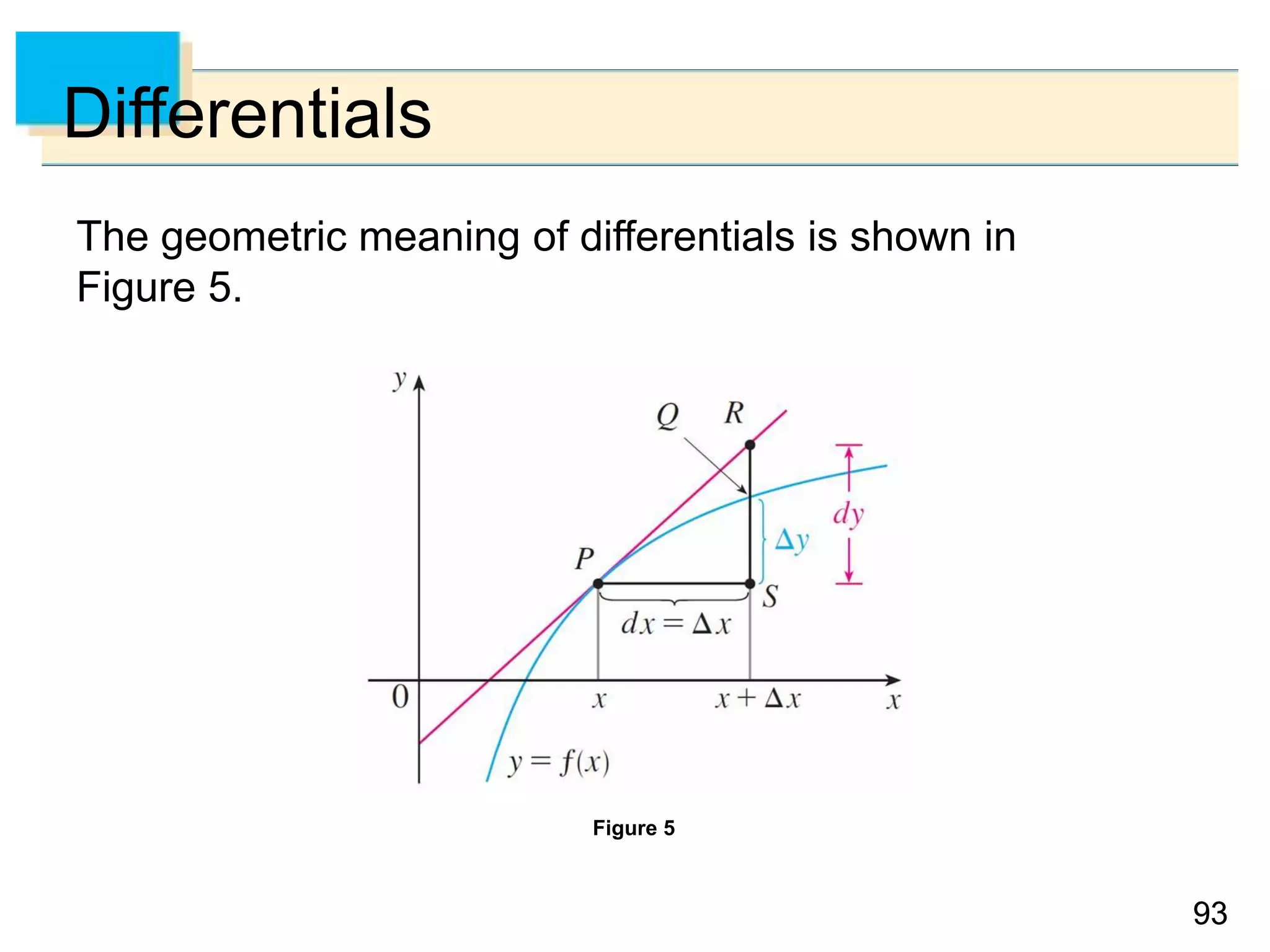 Differentials

The geometric meaning of differentials is shown in Figure 5.

$y$

$Q$ $R$

$dy$

$\Delta y$

$P$

$S$

$dx = \Delta x$

$0$ $x$ $x + \Delta x$ $x$

$y = f(x)$

Figure 5

93